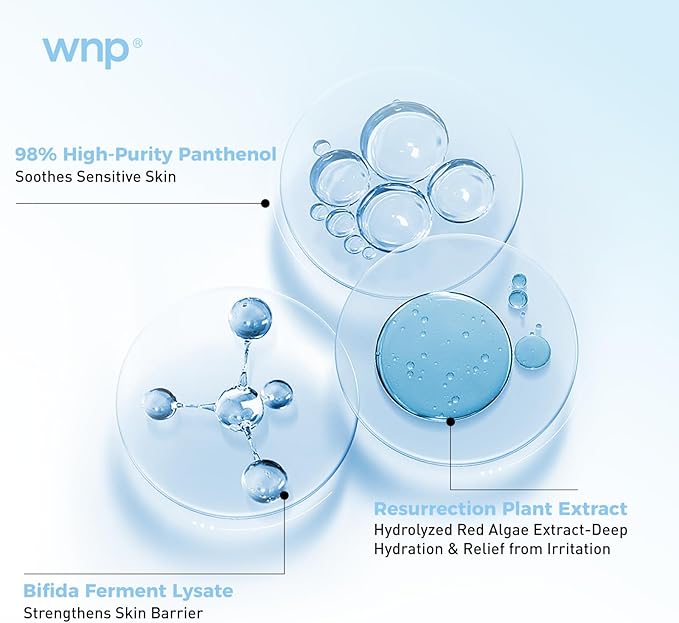 wnp®

98% High-Purity Panthenol
Soothes Sensitive Skin

Resurrection Plant Extract
Hydrolyzed Red Algae Extract-Deep Hydration & Relief from Irritation

Bifida Ferment Lysate
Strengthens Skin Barrier